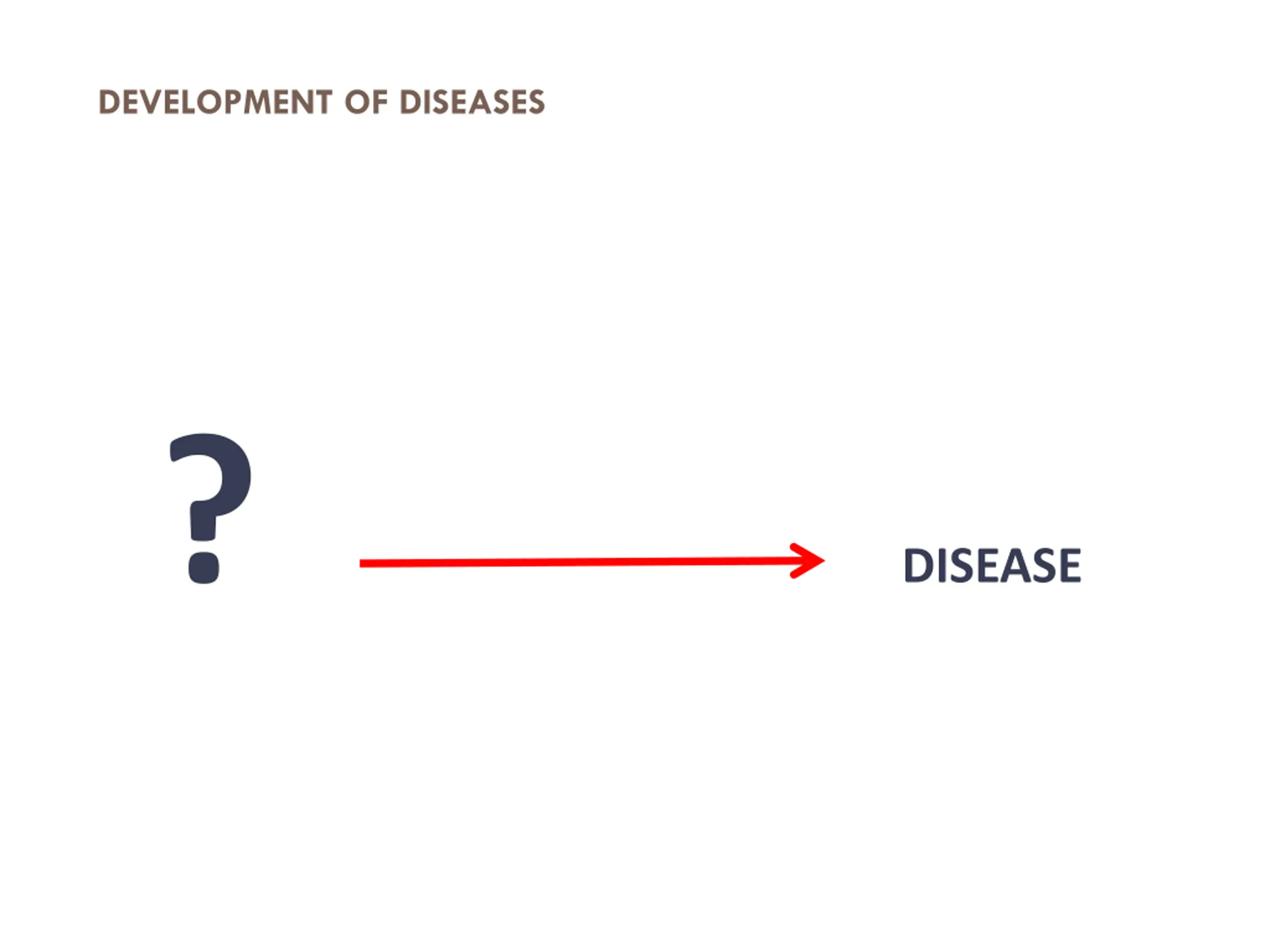 DEVELOPMENT OF DISEASES

?

DISEASE